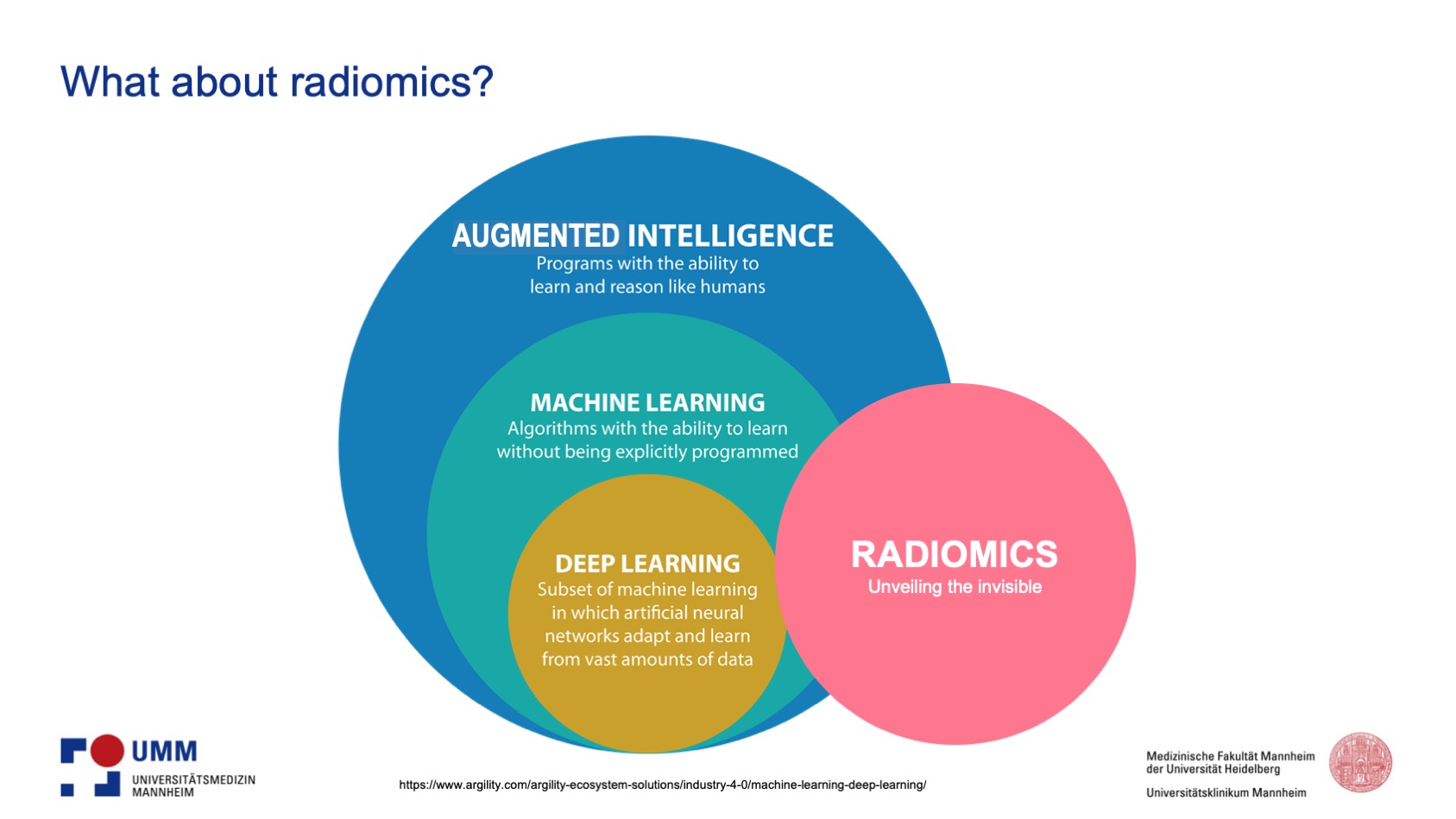 What about radiomics?

AUGMENTED INTELLIGENCE
Programs with the ability to learn and reason like humans

MACHINE LEARNING
Algorithms with the ability to learn without being explicitly programmed

DEEP LEARNING
Subset of machine learning in which artificial neural networks adapt and learn from vast amounts of data

RADIOMICS
Unveiling the invisible

UMM
UNIVERSITÄTSMEDIZIN MANNHEIM

https://www.argility.com/argility-ecosystem-solutions/industry-4-0/machine-learning-deep-learning/

Medizinische Fakultät Mannheim
der Universität Heidelberg
Universitätsklinikum Mannheim